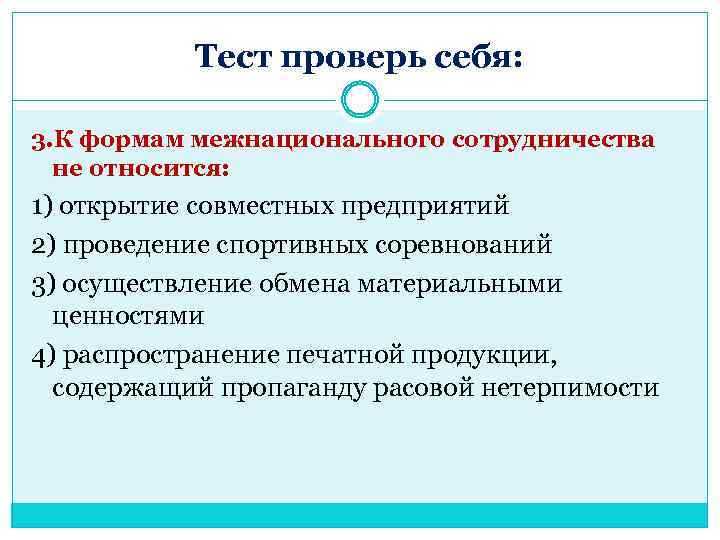 Тест проверь себя:

3.К формам межнационального сотрудничества не относится:

1) открытие совместных предприятий

2) проведение спортивных соревнований

3) осуществление обмена материальными ценностями

4) распространение печатной продукции, содержащий пропаганду расовой нетерпимости